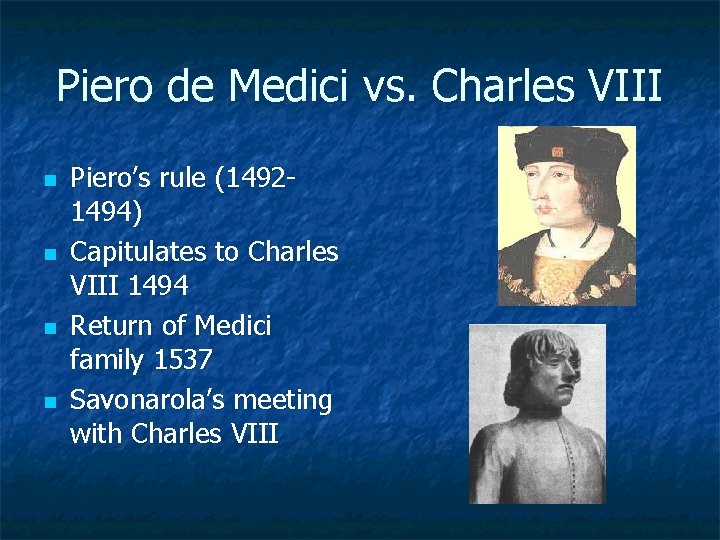 Piero de Medici vs. Charles VIII

- Piero's rule (1492-1494)
- Capitulates to Charles VIII 1494
- Return of Medici family 1537
- Savonarola's meeting with Charles VIII